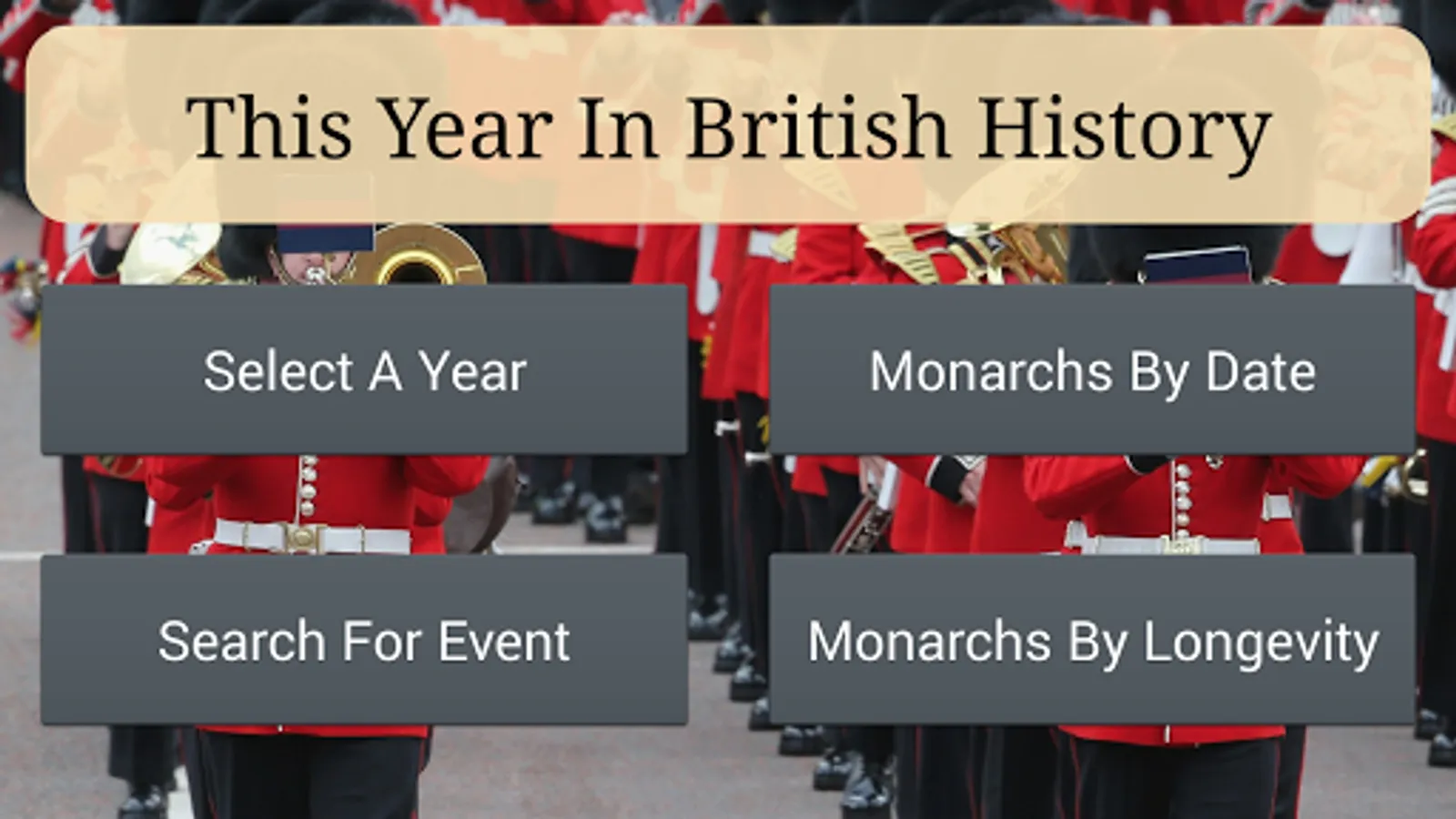 This Year In British History

Select A Year

Monarchs By Date

Search For Event

Monarchs By Longevity